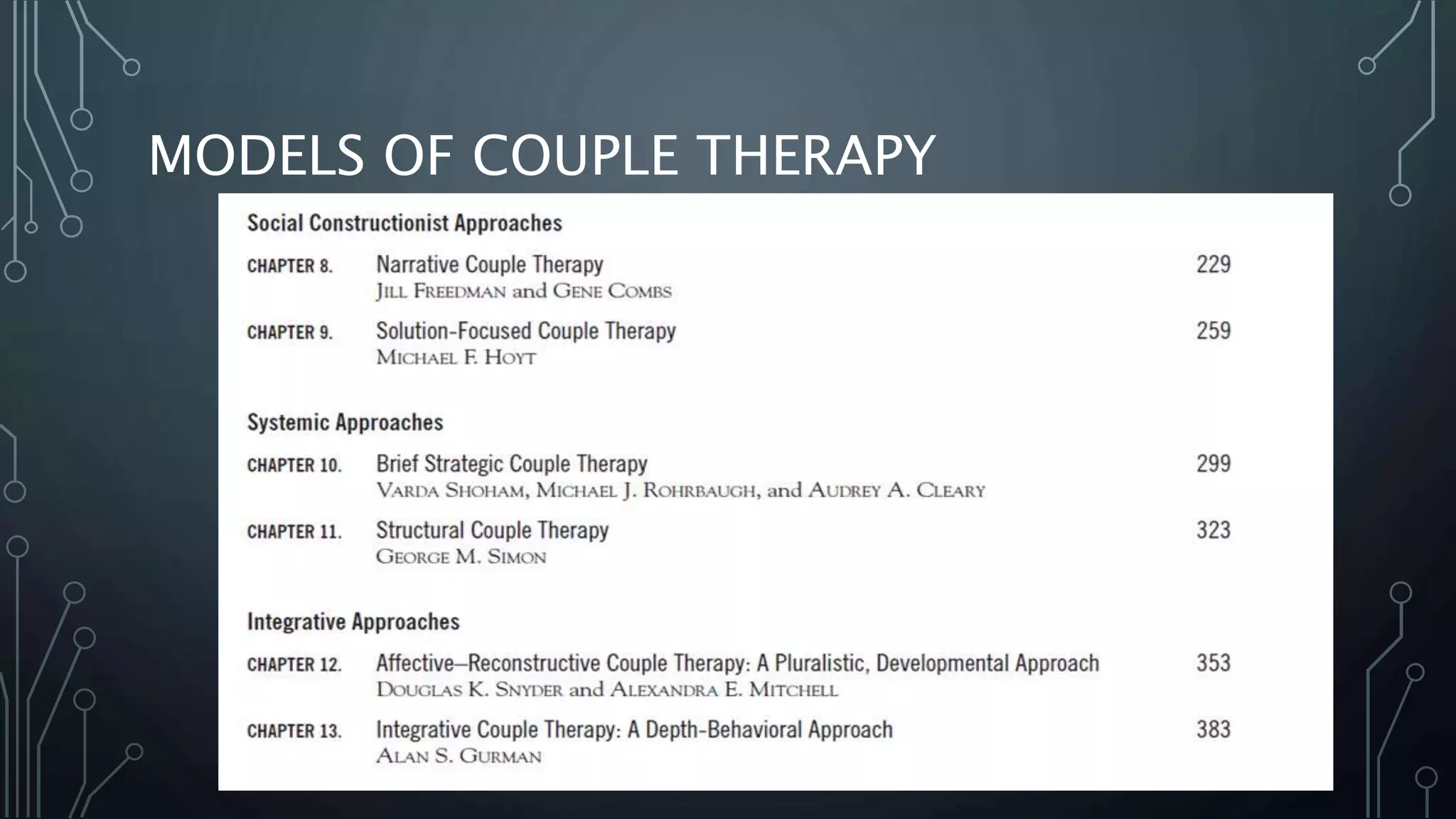 MODELS OF COUPLE THERAPY

Social Constructionist Approaches

CHAPTER 8. Narrative Couple Therapy 229
JILL FREEDMAN and GENE COMBS

CHAPTER 9. Solution-Focused Couple Therapy 259
MICHAEL F. HOYT

Systemic Approaches

CHAPTER 10. Brief Strategic Couple Therapy 299
VARDA SHOHAM, MICHAEL J. ROHRBAUGH, and AUDREY A. CLEARY

CHAPTER 11. Structural Couple Therapy 323
GEORGE M. SIMON

Integrative Approaches

CHAPTER 12. Affective–Reconstructive Couple Therapy: A Pluralistic, Developmental Approach 353
DOUGLAS K. SNYDER and ALEXANDRA E. MITCHELL

CHAPTER 13. Integrative Couple Therapy: A Depth-Behavioral Approach 383
ALAN S. GURMAN